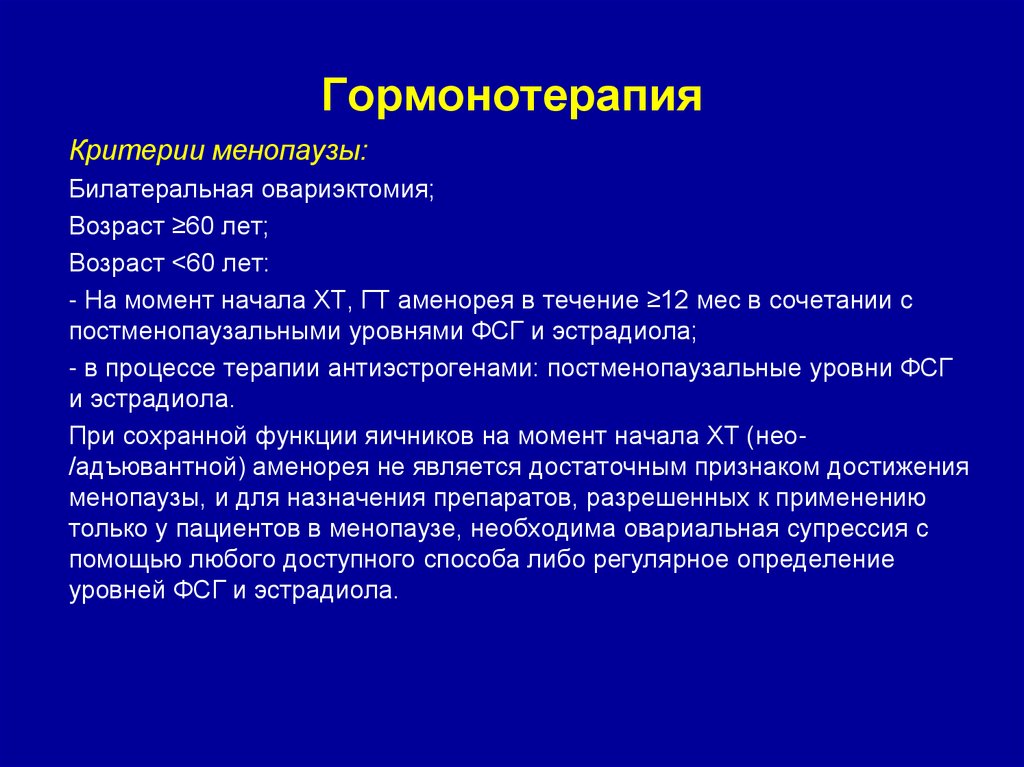 Гормонотерапия

Критерии менопаузы:

Билатеральная овариэктомия;

Возраст ≥60 лет;

Возраст <60 лет:

- На момент начала ХТ, ГТ аменорея в течение ≥12 мес в сочетании с постменопаузальными уровнями ФСГ и эстрадиола;

- в процессе терапии антиэстрогенами: постменопаузальные уровни ФСГ и эстрадиола.

При сохранной функции яичников на момент начала ХТ (нео-/адъювантной) аменорея не является достаточным признаком достижения менопаузы, и для назначения препаратов, разрешенных к применению только у пациентов в менопаузе, необходима овариальная супрессия с помощью любого доступного способа либо регулярное определение уровней ФСГ и эстрадиола.